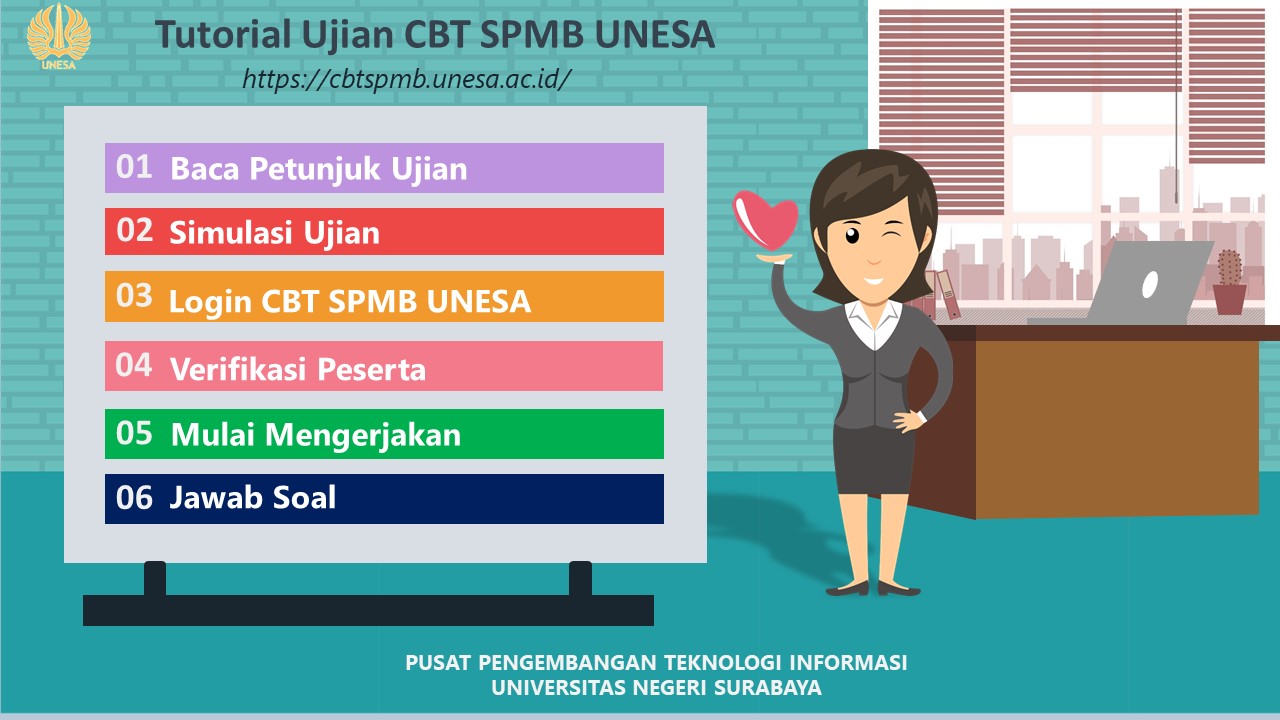 UNESA

Tutorial Ujian CBT SPMB UNESA

https://cbtspmb.unesa.ac.id/

01 Baca Petunjuk Ujian

02 Simulasi Ujian

03 Login CBT SPMB UNESA

04 Verifikasi Peserta

05 Mulai Mengerjakan

06 Jawab Soal

PUSAT PENGEMBANGAN TEKNOLOGI INFORMASI
UNIVERSITAS NEGERI SURABAYA